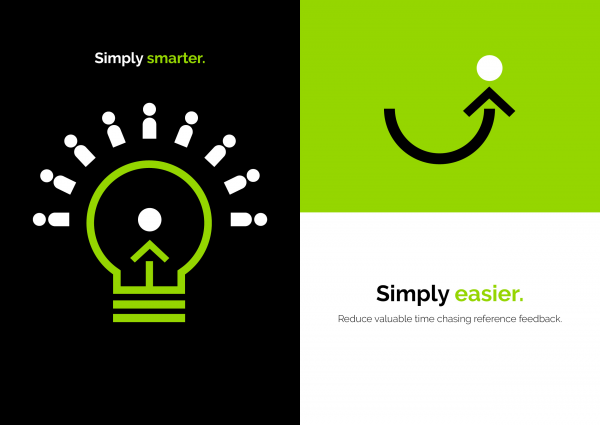 Simply smarter.

Simply easier.

Reduce valuable time chasing reference feedback.